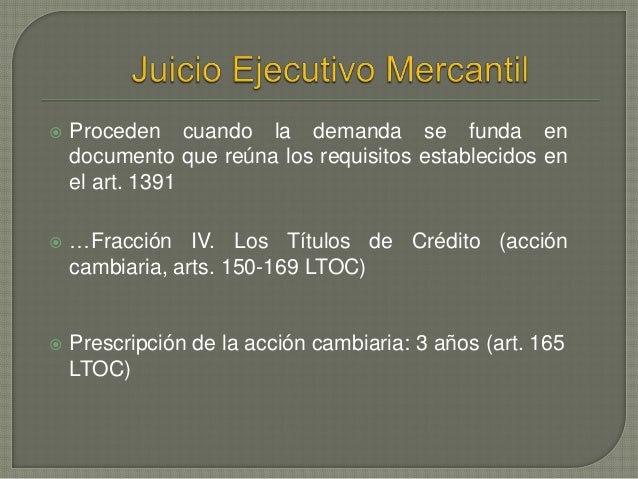 Juicio Ejecutivo Mercantil

Proceden cuando la demanda se funda en documento que reúna los requisitos establecidos en el art. 1391

…Fracción IV. Los Títulos de Crédito (acción cambiaria, arts. 150-169 LTOC)

Prescripción de la acción cambiaria: 3 años (art. 165 LTOC)